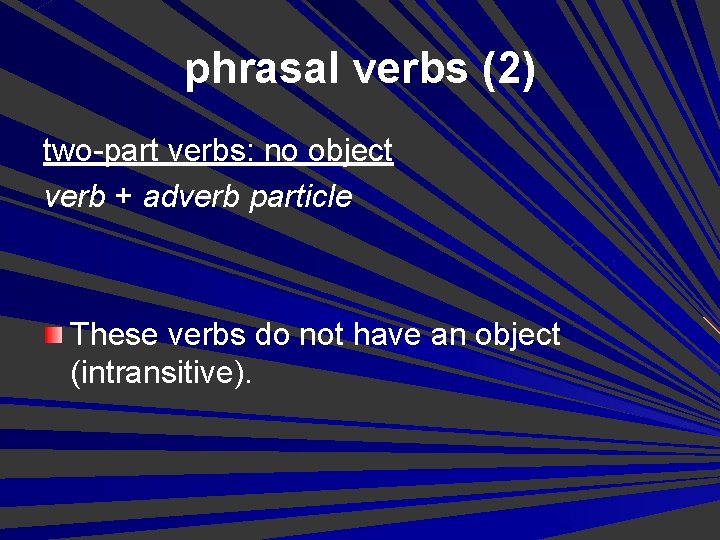 phrasal verbs (2)

two-part verbs: no object

verb + adverb particle

These verbs do not have an object (intransitive).